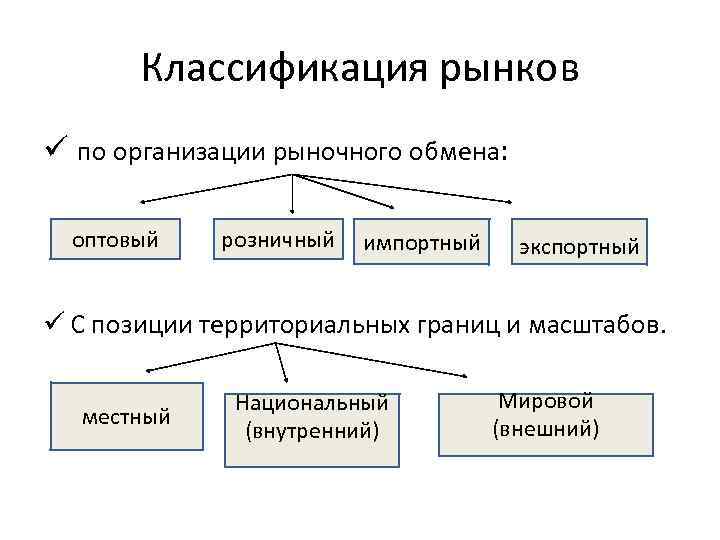 Классификация рынков

✓ по организации рыночного обмена:

оптовый

розничный

импортный

экспортный

✓ С позиции территориальных границ и масштабов.

местный

Национальный (внутренний)

Мировой (внешний)